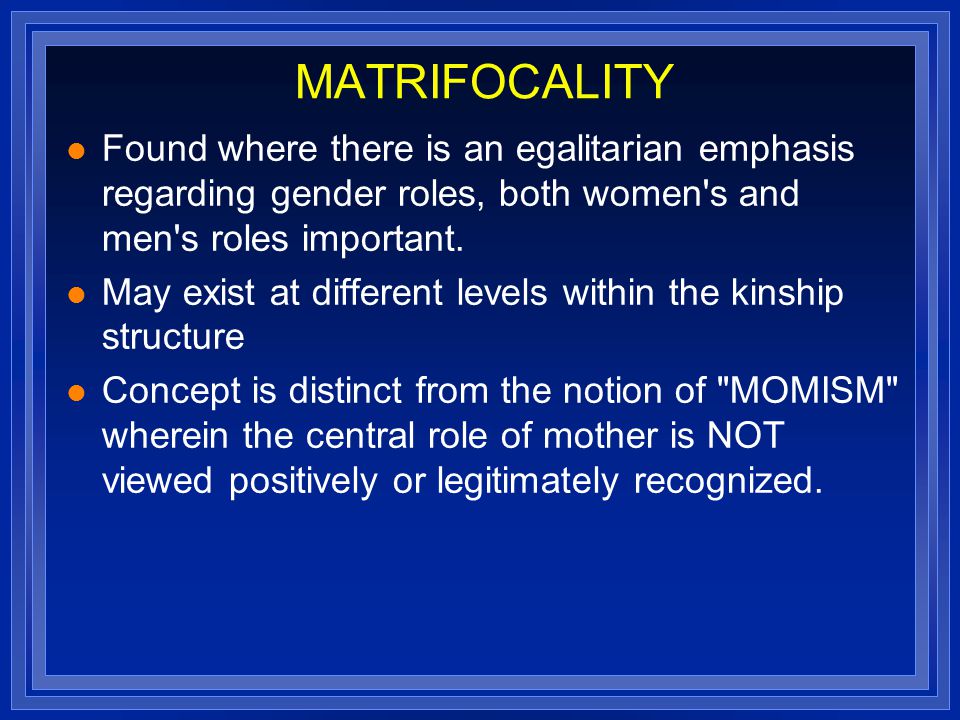 MATRIFOCALITY

- Found where there is an egalitarian emphasis regarding gender roles, both women's and men's roles important.
- May exist at different levels within the kinship structure
- Concept is distinct from the notion of "MOMISM" wherein the central role of mother is NOT viewed positively or legitimately recognized.